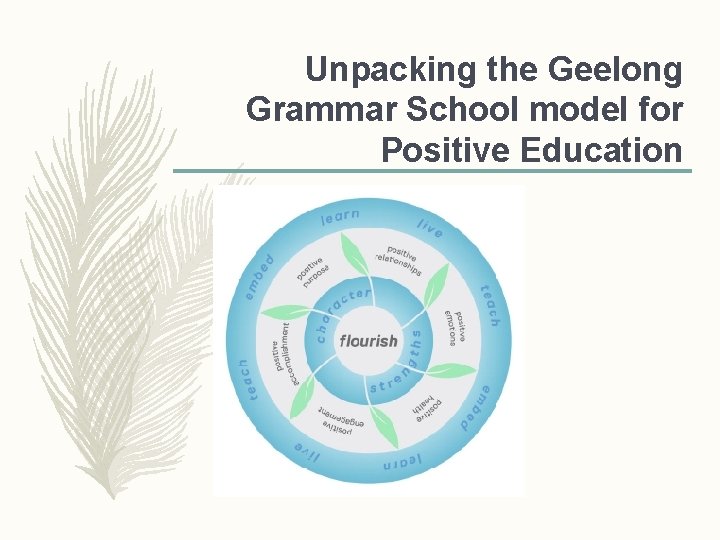 Unpacking the Geelong Grammar School model for Positive Education

learn
live
teach
embed
learn
live
teach
embed

positive relationships
positive emotions
positive health
positive engagement
positive accomplishment
positive purpose

character
strengths

flourish